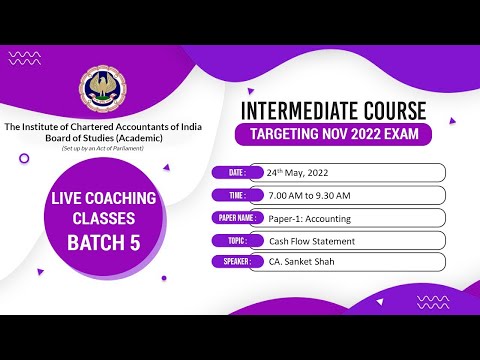 The Institute of Chartered Accountants of India
Board of Studies (Academic)
(Set up by an Act of Parliament)

LIVE COACHING CLASSES
BATCH 5

INTERMEDIATE COURSE
TARGETING NOV 2022 EXAM

DATE : 24$^{th}$ May, 2022

TIME : 7.00 AM to 9.30 AM

PAPER NAME : Paper-1: Accounting

TOPIC : Cash Flow Statement

SPEAKER : CA. Sanket Shah